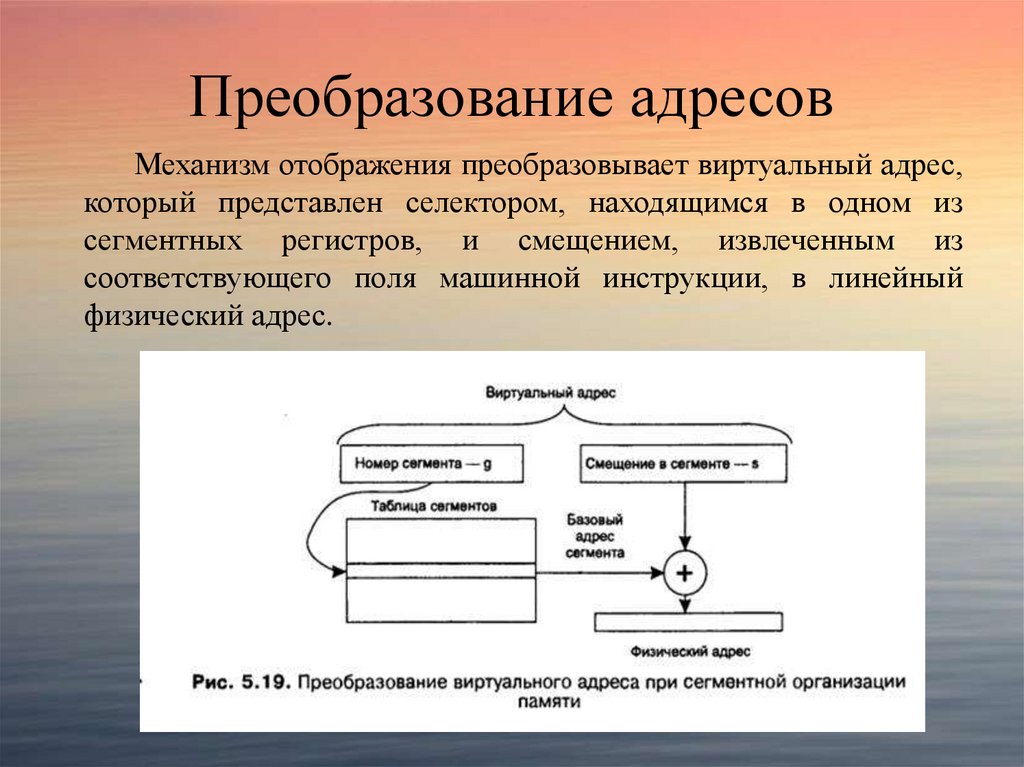 Преобразование адресов

Механизм отображения преобразовывает виртуальный адрес, который представлен селектором, находящимся в одном из сегментных регистров, и смещением, извлеченным из соответствующего поля машинной инструкции, в линейный физический адрес.

Виртуальный адрес

Номер сегмента — g

Смещение в сегменте — s

Таблица сегментов

Базовый адрес сегмента

+

Физический адрес

Рис. 5.19. Преобразование виртуального адреса при сегментной организации памяти